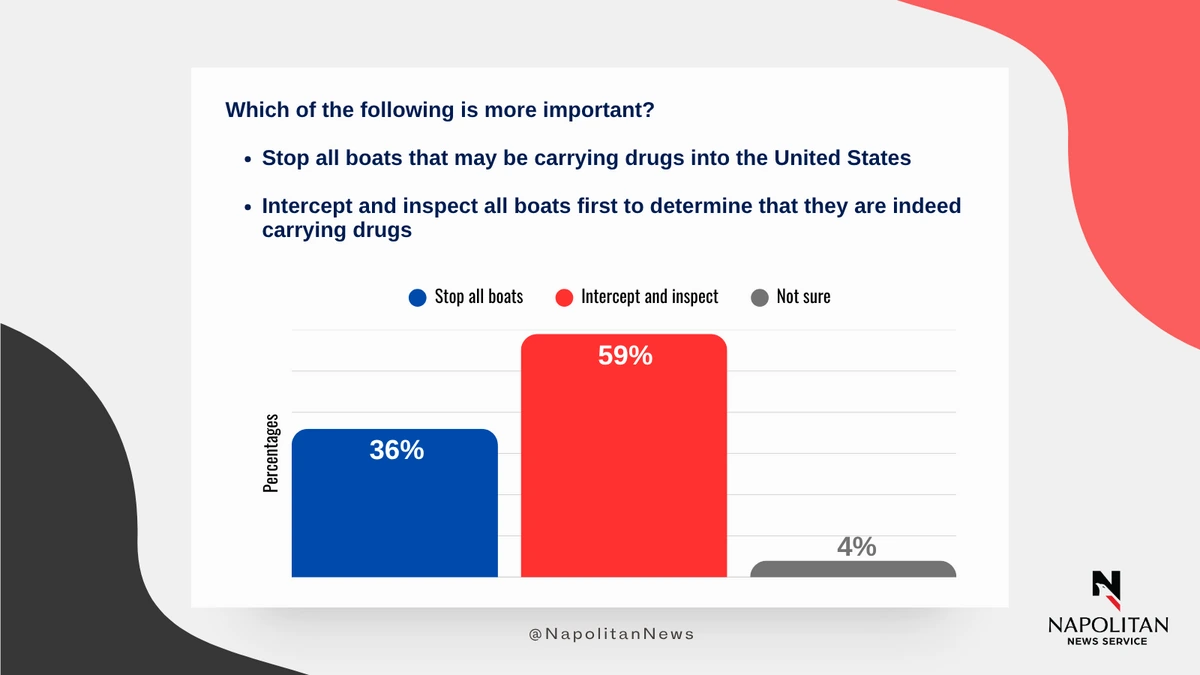 Which of the following is more important?

• Stop all boats that may be carrying drugs into the United States

• Intercept and inspect all boats first to determine that they are indeed carrying drugs

Stop all boats
Intercept and inspect
Not sure

Percentages

36%
59%
4%

@NapolitanNews

N
NAPOLITAN
NEWS SERVICE